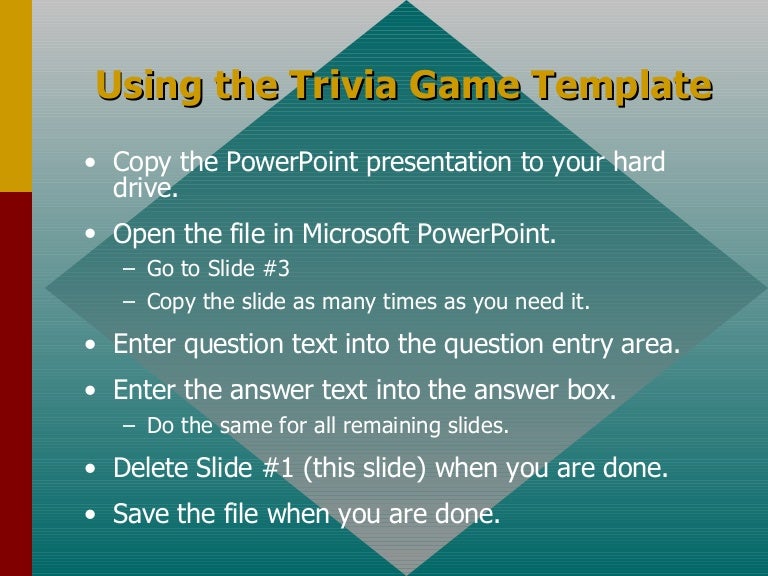 Using the Trivia Game Template

• Copy the PowerPoint presentation to your hard drive.

• Open the file in Microsoft PowerPoint.
  – Go to Slide #3
  – Copy the slide as many times as you need it.

• Enter question text into the question entry area.

• Enter the answer text into the answer box.
  – Do the same for all remaining slides.

• Delete Slide #1 (this slide) when you are done.

• Save the file when you are done.